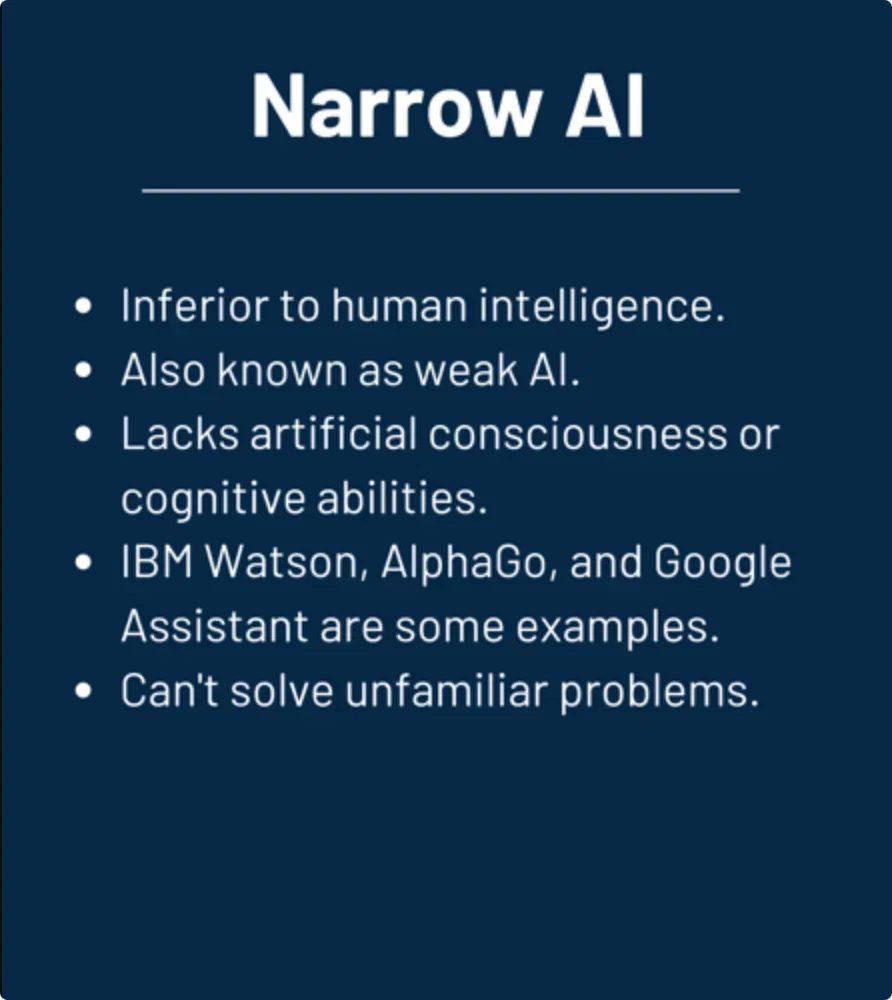 Narrow AI

- Inferior to human intelligence.
- Also known as weak AI.
- Lacks artificial consciousness or cognitive abilities.
- IBM Watson, AlphaGo, and Google Assistant are some examples.
- Can't solve unfamiliar problems.